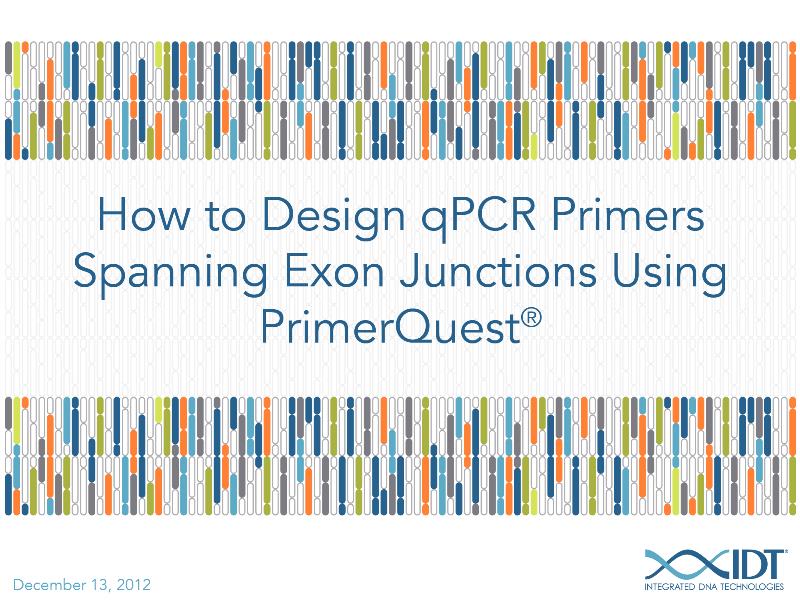 How to Design qPCR Primers Spanning Exon Junctions Using PrimerQuest®

December 13, 2012

IDT
INTEGRATED DNA TECHNOLOGIES